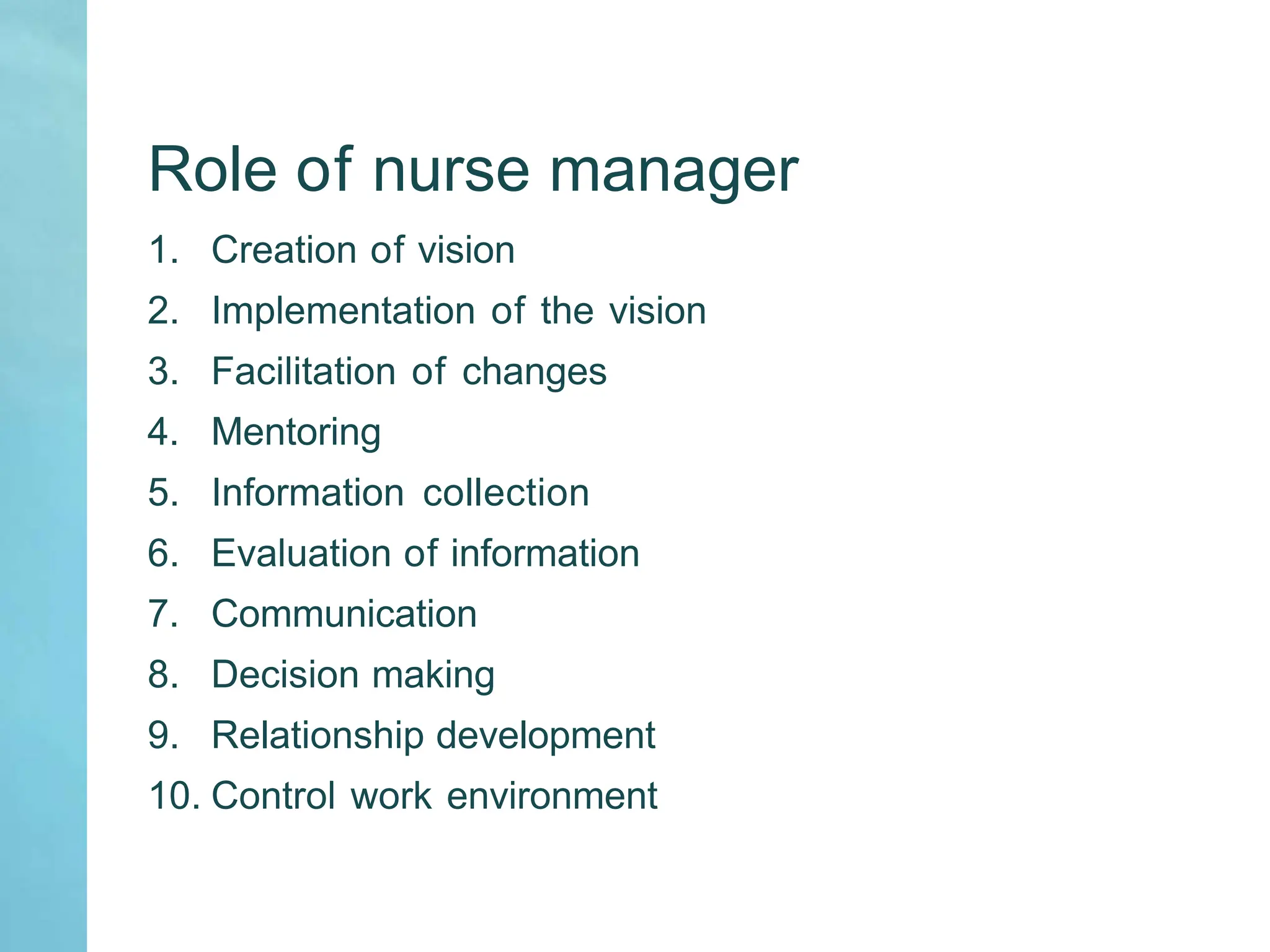 Role of nurse manager

1. Creation of vision
2. Implementation of the vision
3. Facilitation of changes
4. Mentoring
5. Information collection
6. Evaluation of information
7. Communication
8. Decision making
9. Relationship development
10. Control work environment